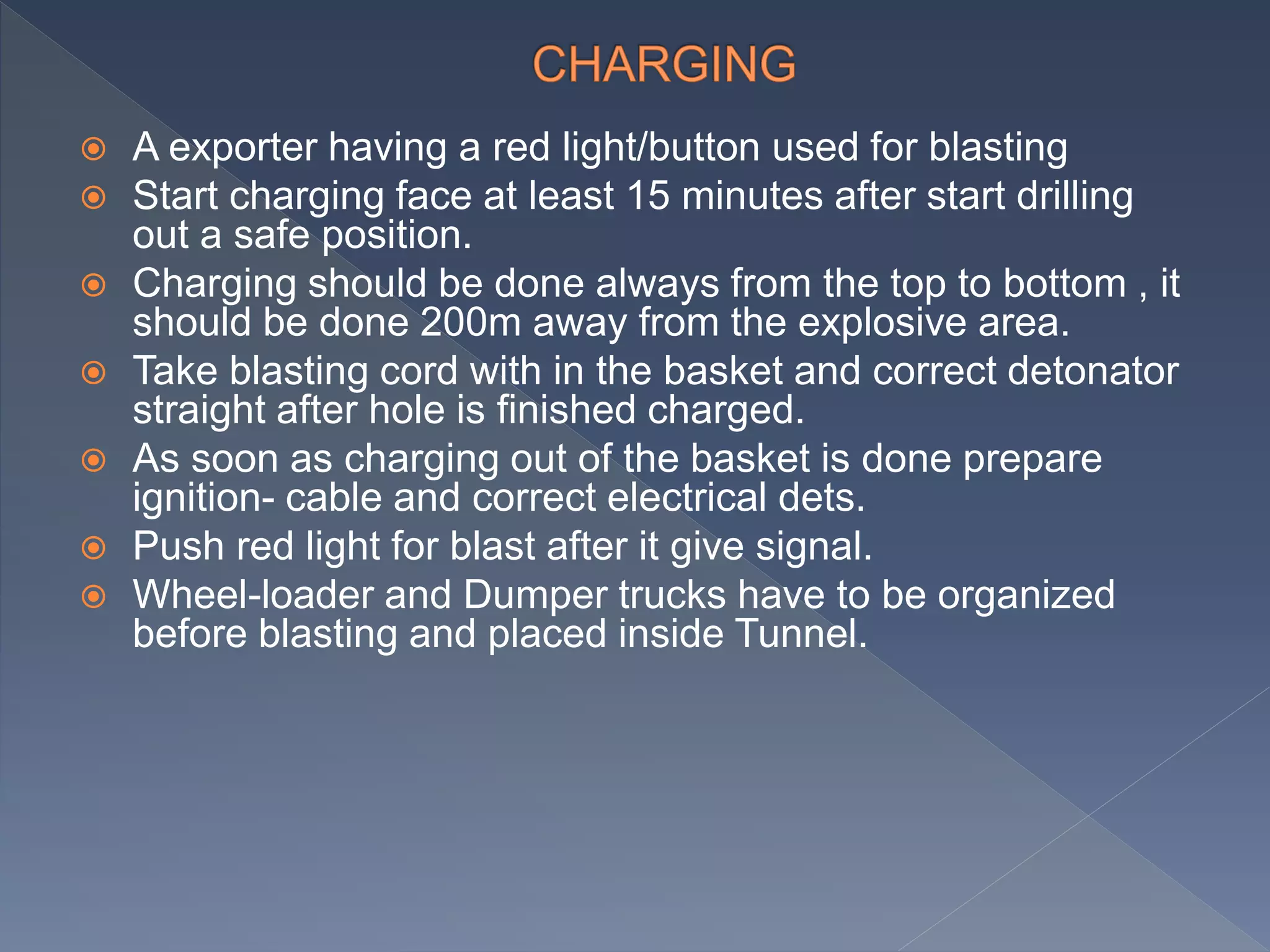 CHARGING

A exporter having a red light/button used for blasting

Start charging face at least 15 minutes after start drilling out a safe position.

Charging should be done always from the top to bottom , it should be done 200m away from the explosive area.

Take blasting cord with in the basket and correct detonator straight after hole is finished charged.

As soon as charging out of the basket is done prepare ignition- cable and correct electrical dets.

Push red light for blast after it give signal.

Wheel-loader and Dumper trucks have to be organized before blasting and placed inside Tunnel.